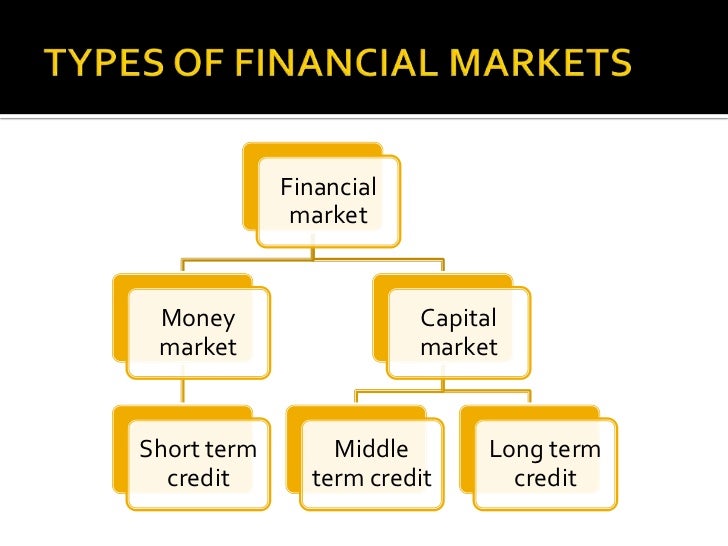 TYPES OF FINANCIAL MARKETS

Financial market

Money market

Capital market

Short term credit

Middle term credit

Long term credit